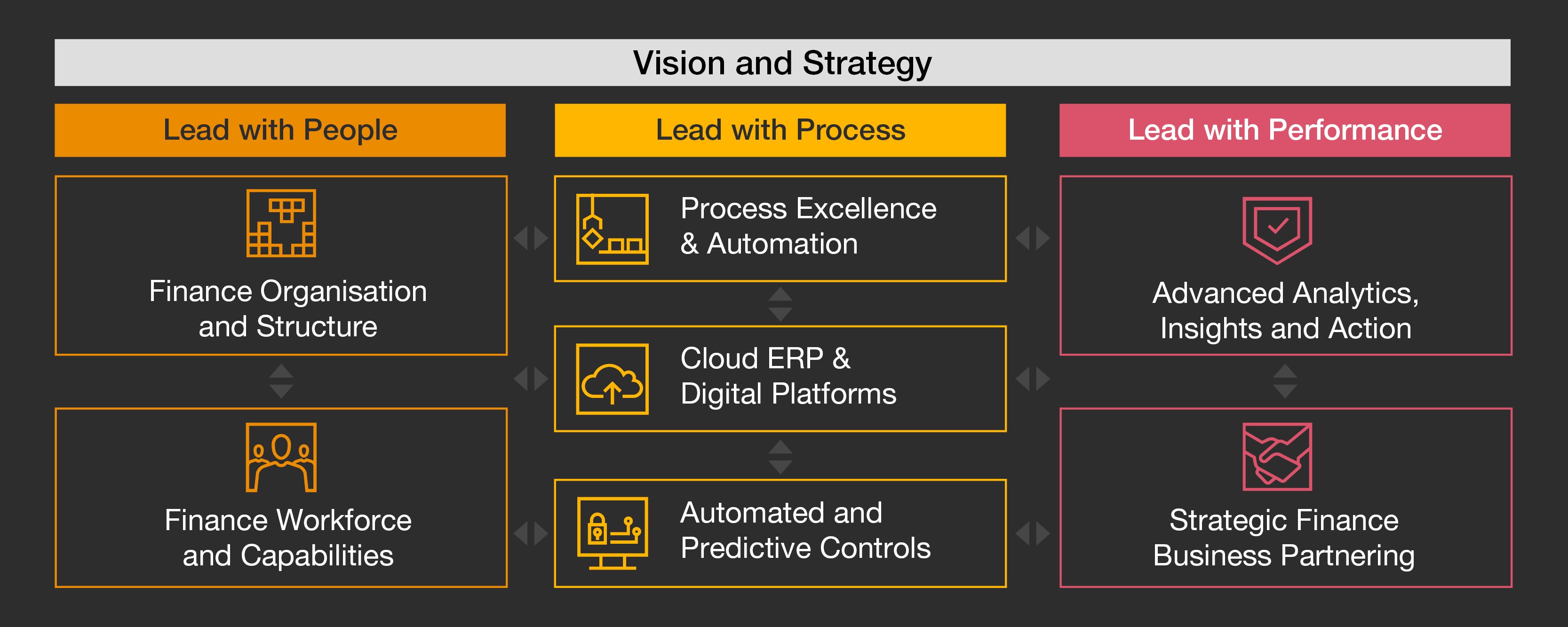 Vision and Strategy

Lead with People

Finance Organisation and Structure

Finance Workforce and Capabilities

Lead with Process

Process Excellence & Automation

Cloud ERP & Digital Platforms

Automated and Predictive Controls

Lead with Performance

Advanced Analytics, Insights and Action

Strategic Finance Business Partnering